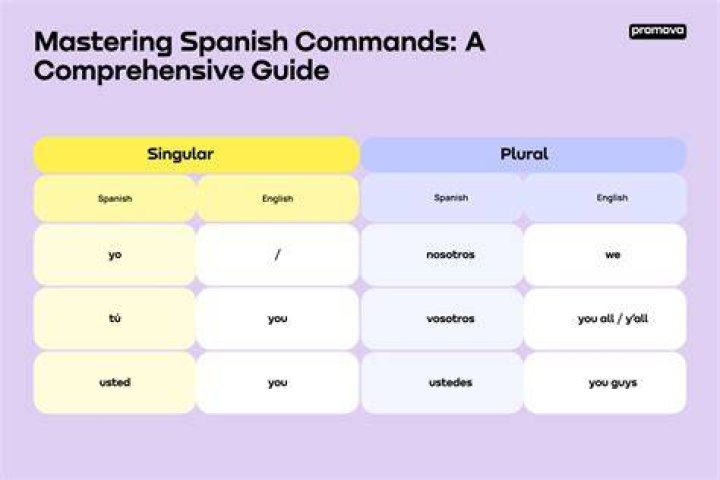 Mastering Spanish Commands: A Comprehensive Guide

promova

| Singular | | Plural | |
|---|---|---|---|
| Spanish | English | Spanish | English |
| yo | / | nosotros | we |
| tú | you | vosotros | you all / y'all |
| usted | you | ustedes | you guys |